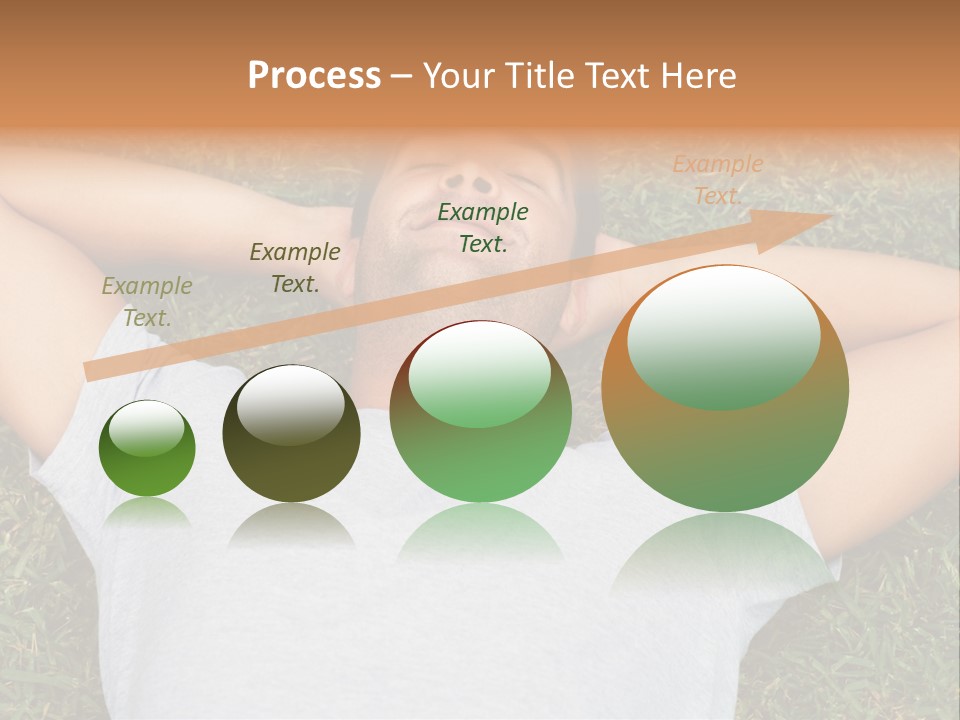 Process – Your Title Text Here

Example Text.

Example Text.

Example Text.

Example Text.